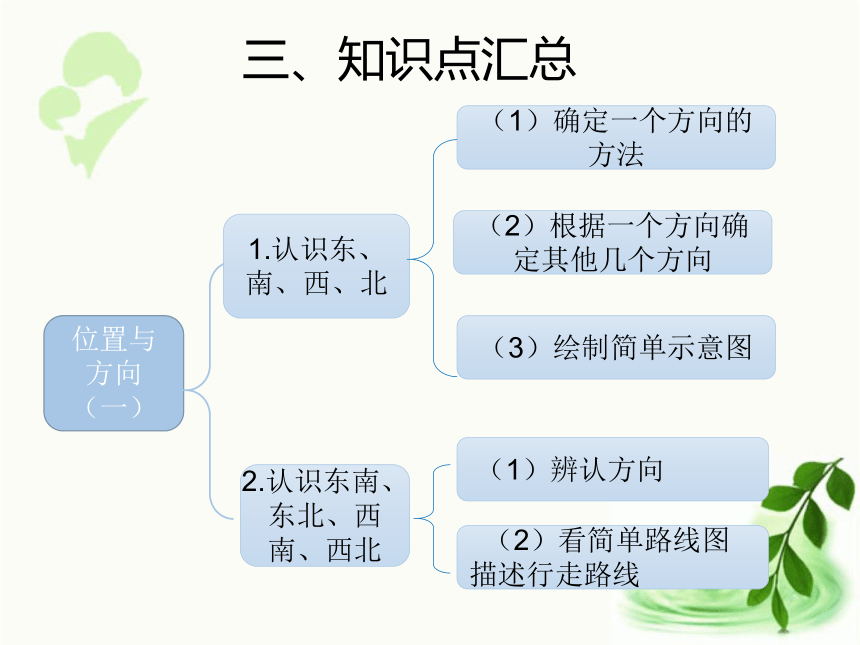 三、知识点汇总

位置与方向（一）

1.认识东、南、西、北

（1）确定一个方向的方法

（2）根据一个方向确定其他几个方向

（3）绘制简单示意图

2.认识东南、东北、西南、西北

（1）辨认方向

（2）看简单路线图描述行走路线